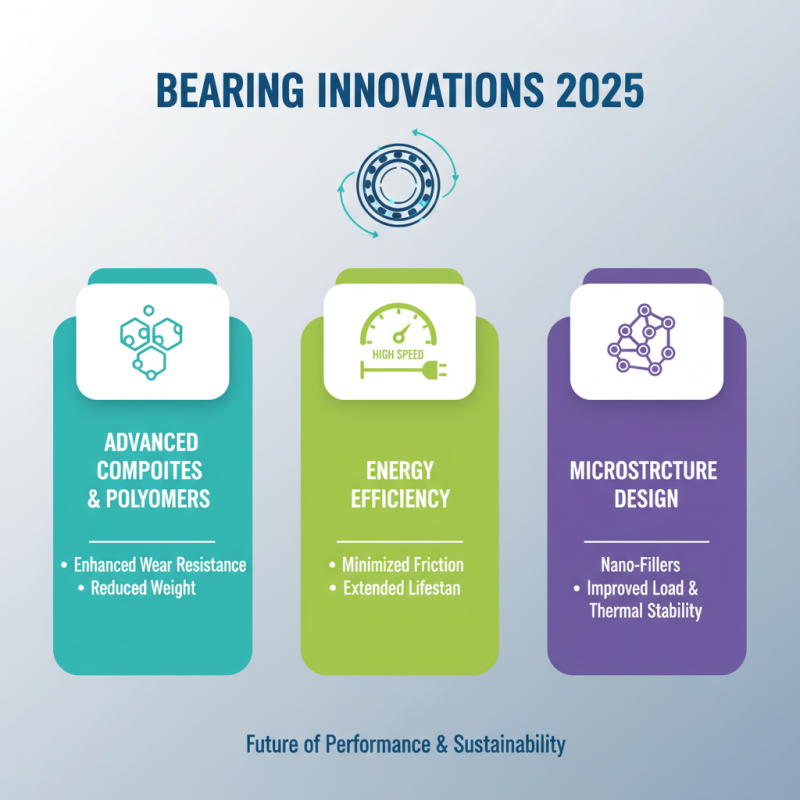 BEARING INNOVATIONS 2025

ADVANCED COMPOITES & POLYOMERS

• Enhanced Wear Resistance
• Reduced Weight

HIGH SPEED

ENERGY EFFICIENCY

• Minimized Friction
• Extended Lifestan

MICROSTRCTURE DESIGN

Nano-Fillers
• Improved Load & Thermal Stability

Future of Performance & Sustainability